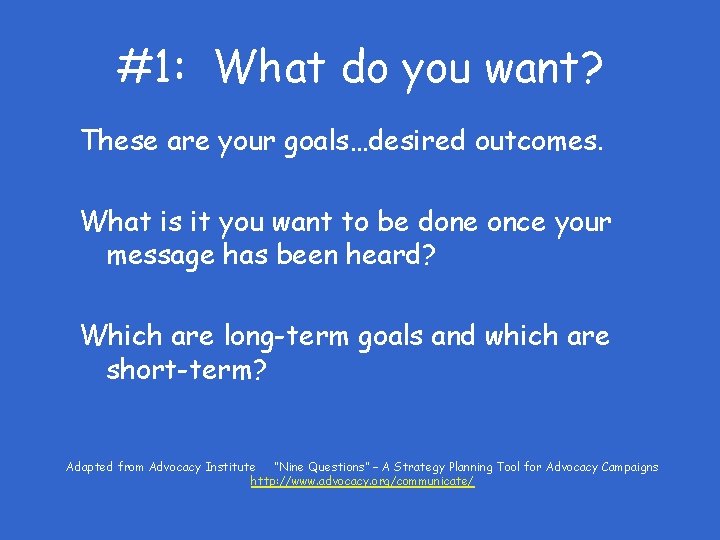 #1: What do you want?

These are your goals…desired outcomes.

What is it you want to be done once your message has been heard?

Which are long-term goals and which are short-term?

Adapted from Advocacy Institute "Nine Questions" – A Strategy Planning Tool for Advocacy Campaigns
http://www.advocacy.org/communicate/